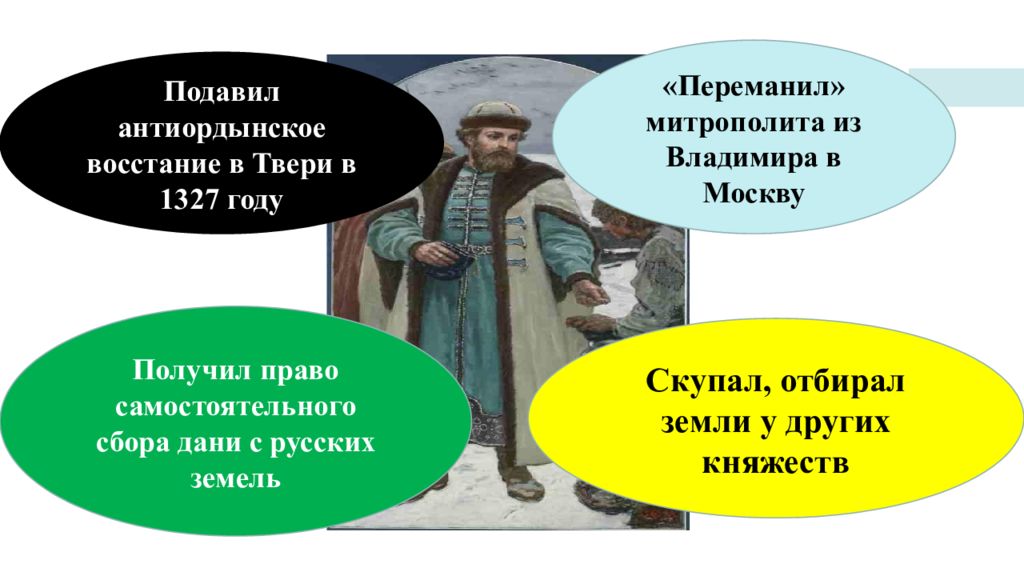 Подавил антиордынское восстание в Твери в 1327 году

«Переманил» митрополита из Владимира в Москву

Получил право самостоятельного сбора дани с русских земель

Скупал, отбирал земли у других княжеств